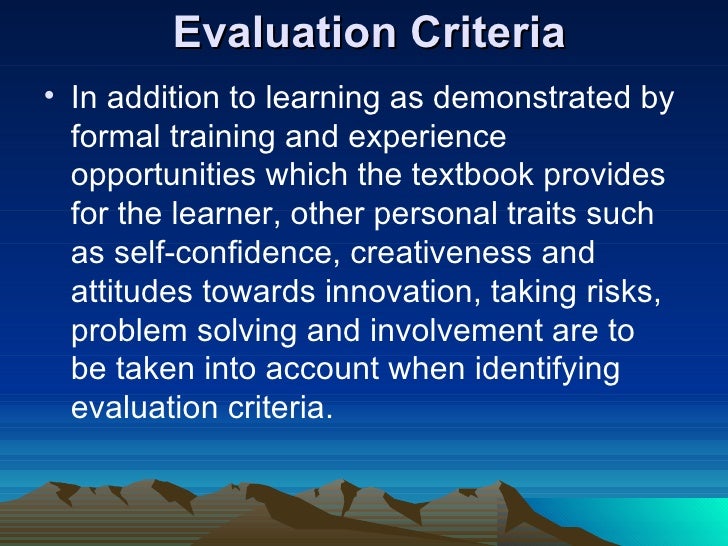 Evaluation Criteria

• In addition to learning as demonstrated by formal training and experience opportunities which the textbook provides for the learner, other personal traits such as self-confidence, creativeness and attitudes towards innovation, taking risks, problem solving and involvement are to be taken into account when identifying evaluation criteria.